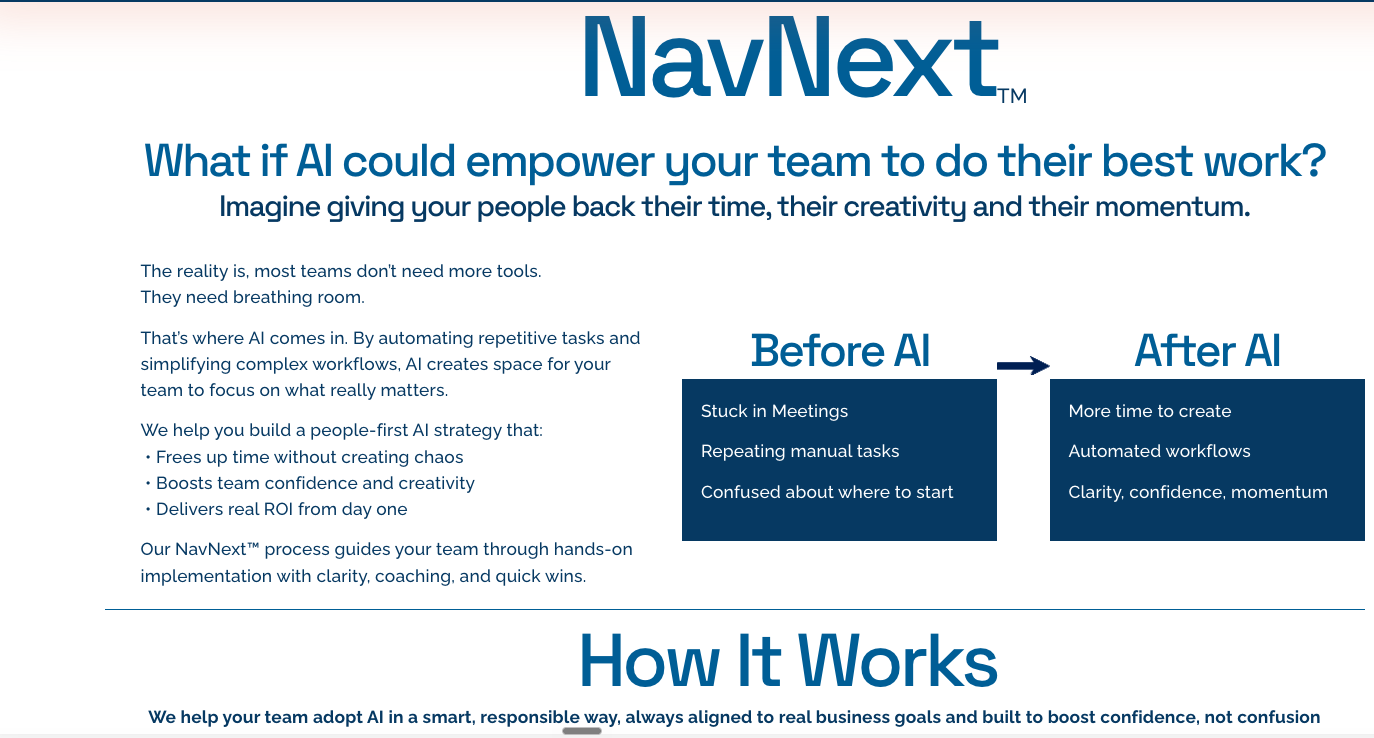 NavNext™

What if AI could empower your team to do their best work?

Imagine giving your people back their time, their creativity and their momentum.

The reality is, most teams don't need more tools.
They need breathing room.

That's where AI comes in. By automating repetitive tasks and simplifying complex workflows, AI creates space for your team to focus on what really matters.

We help you build a people-first AI strategy that:
• Frees up time without creating chaos
• Boosts team confidence and creativity
• Delivers real ROI from day one

Our NavNext™ process guides your team through hands-on implementation with clarity, coaching, and quick wins.

Before AI

Stuck in Meetings

Repeating manual tasks

Confused about where to start

After AI

More time to create

Automated workflows

Clarity, confidence, momentum

How It Works

We help your team adopt AI in a smart, responsible way, always aligned to real business goals and built to boost confidence, not confusion